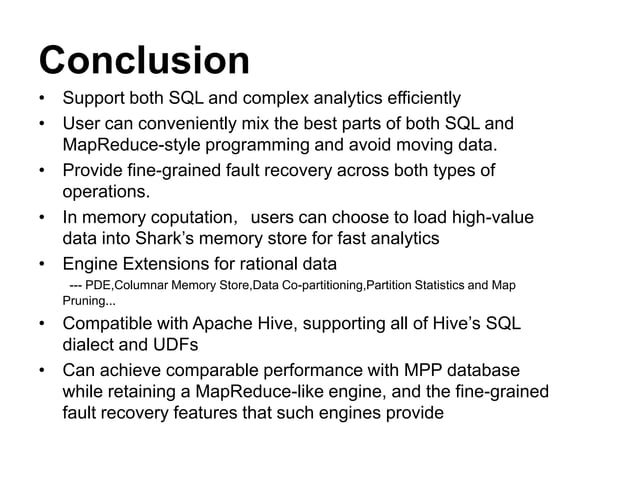 Conclusion

• Support both SQL and complex analytics efficiently
• User can conveniently mix the best parts of both SQL and MapReduce-style programming and avoid moving data.
• Provide fine-grained fault recovery across both types of operations.
• In memory coputation, users can choose to load high-value data into Shark's memory store for fast analytics
• Engine Extensions for rational data
--- PDE,Columnar Memory Store,Data Co-partitioning,Partition Statistics and Map Pruning...
• Compatible with Apache Hive, supporting all of Hive's SQL dialect and UDFs
• Can achieve comparable performance with MPP database while retaining a MapReduce-like engine, and the fine-grained fault recovery features that such engines provide